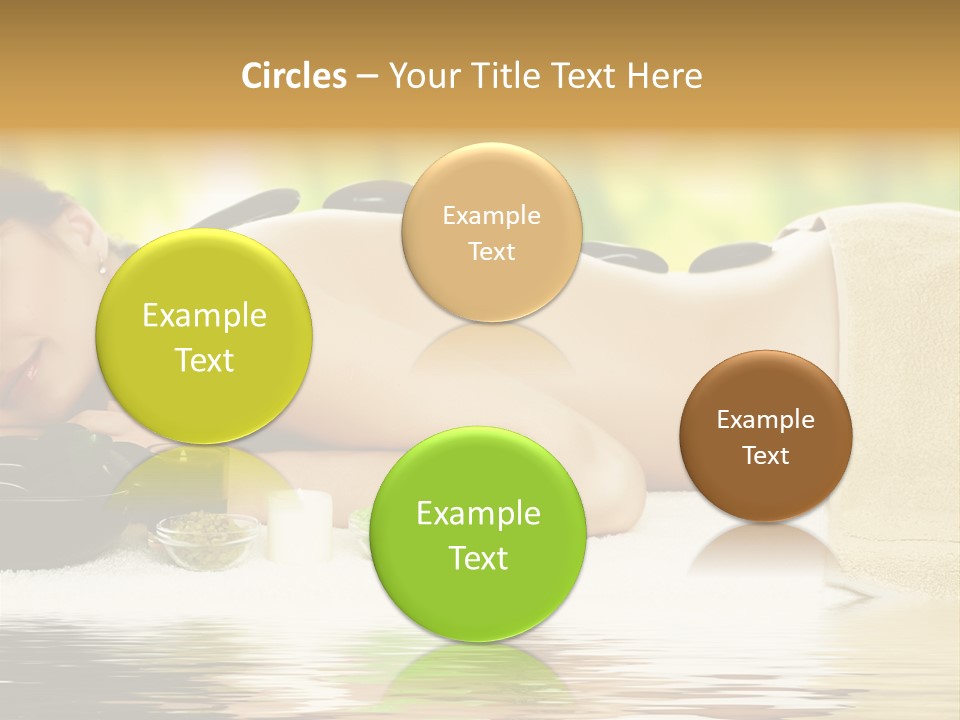 Circles – Your Title Text Here

Example Text

Example Text

Example Text

Example Text